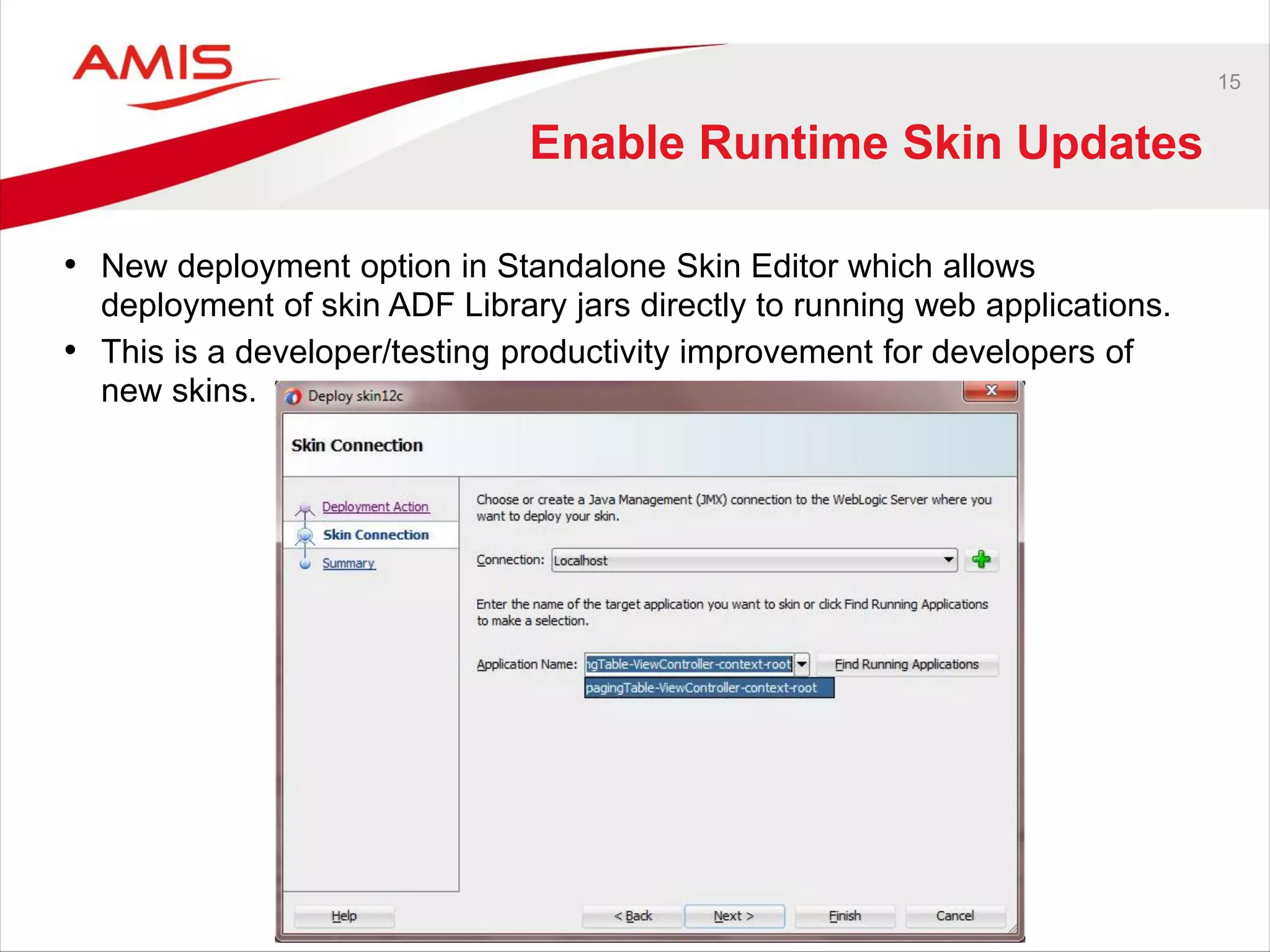 AMIS

15

Enable Runtime Skin Updates

• New deployment option in Standalone Skin Editor which allows deployment of skin ADF Library jars directly to running web applications.
• This is a developer/testing productivity improvement for developers of new skins.

Deploy skin12c

Skin Connection

Deployment Action
Skin Connection
Summary

Choose or create a Java Management (JMX) connection to the WebLogic Server where you want to deploy your skin.

Connection: Localhost

Enter the name of the target application you want to skin or click Find Running Applications to make a selection.

Application Name: ngTable-ViewController-context-root
Find Running Applications
pagingTable-ViewController-context-root

Help
< Back
Next >
Finish
Cancel